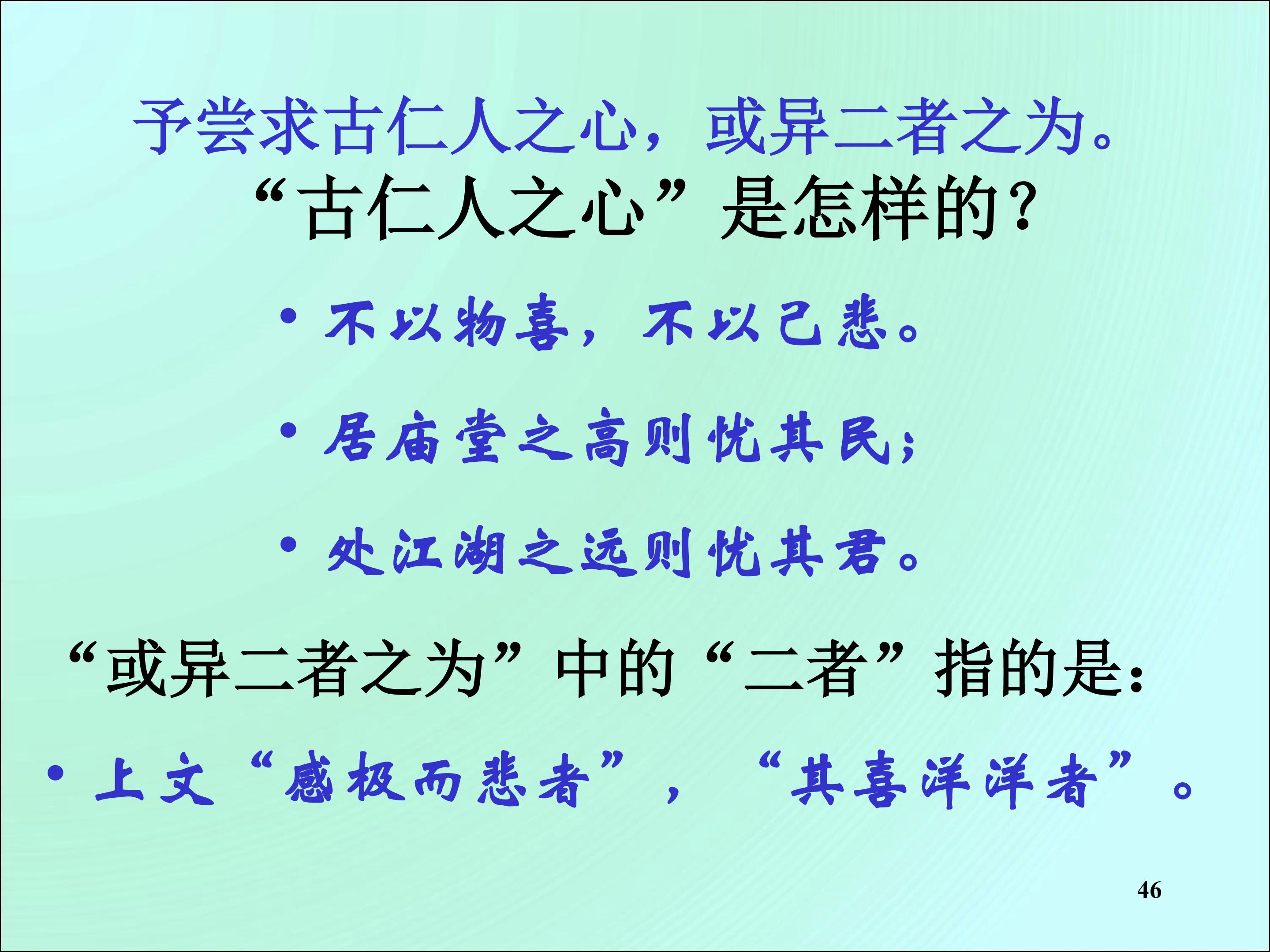 予尝求古仁人之心，或异二者之为。

“古仁人之心”是怎样的？

• 不以物喜，不以己悲。

• 居庙堂之高则忧其民；

• 处江湖之远则忧其君。

“或异二者之为”中的“二者”指的是：

• 上文“感极而悲者”，“其喜洋洋者”。

46